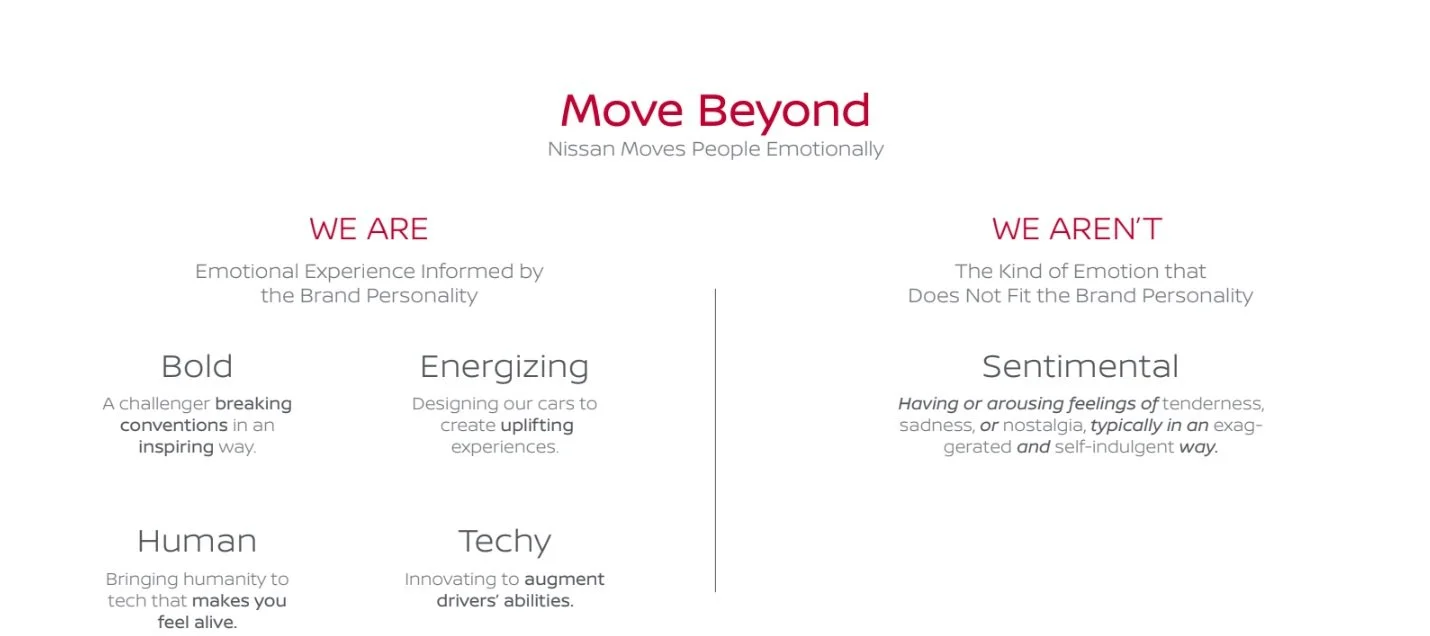 Move Beyond
Nissan Moves People Emotionally

WE ARE

Emotional Experience Informed by the Brand Personality

Bold

A challenger breaking conventions in an inspiring way.

Energizing

Designing our cars to create uplifting experiences.

Human

Bringing humanity to tech that makes you feel alive.

Techy

Innovating to augment drivers' abilities.

WE AREN'T

The Kind of Emotion that Does Not Fit the Brand Personality

Sentimental

Having or arousing feelings of tenderness, sadness, or nostalgia, typically in an exaggerated and self-indulgent way.